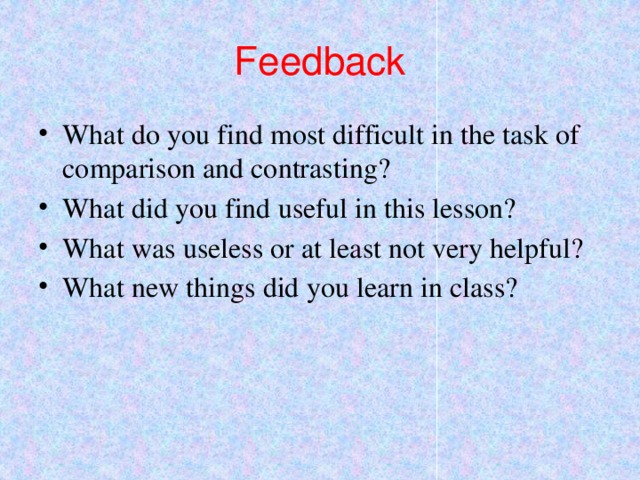 Feedback

• What do you find most difficult in the task of comparison and contrasting?
• What did you find useful in this lesson?
• What was useless or at least not very helpful?
• What new things did you learn in class?